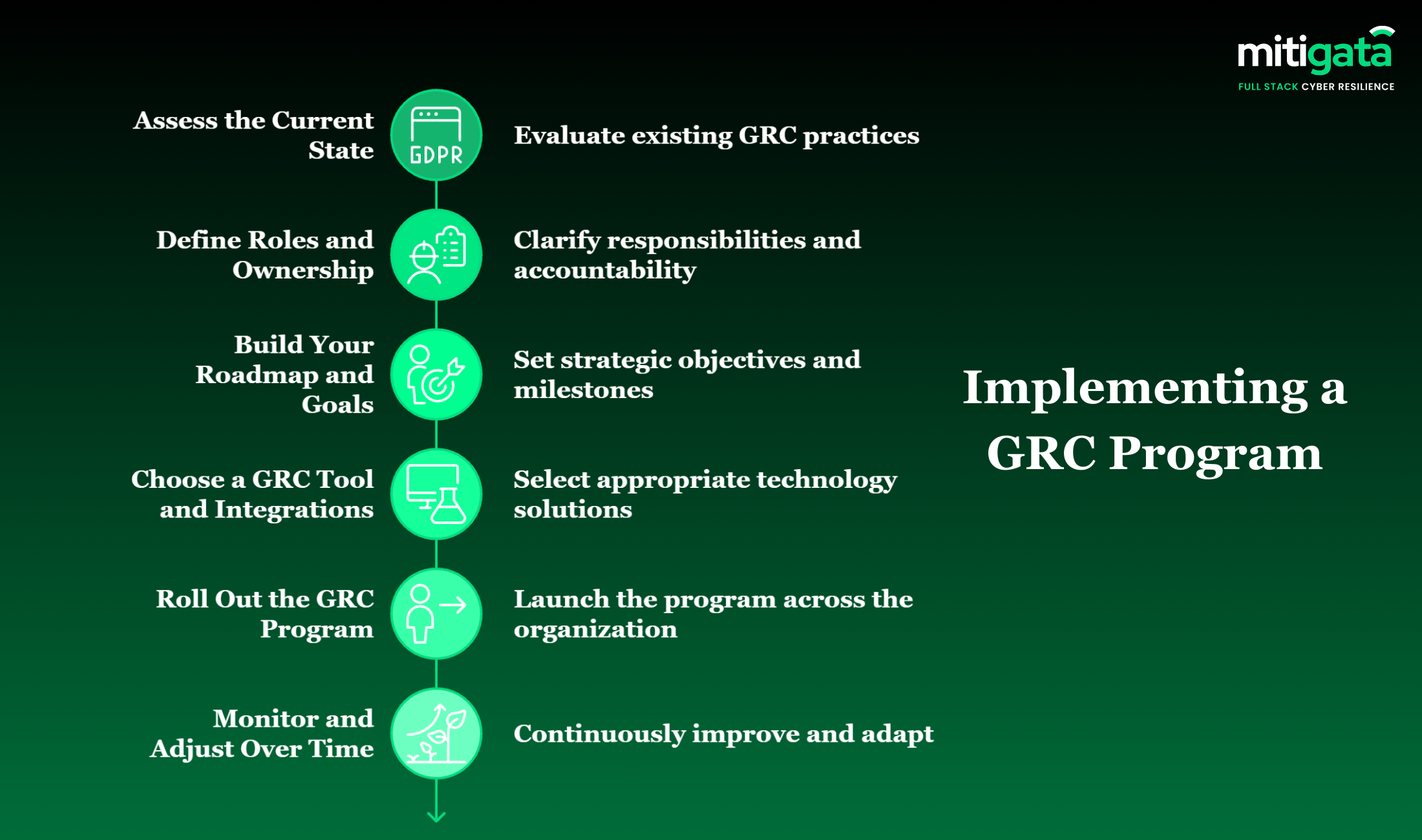 mitigata
FULL STACK CYBER RESILIENCE

Assess the Current State

GDPR

Evaluate existing GRC practices

Define Roles and Ownership

Clarify responsibilities and accountability

Build Your Roadmap and Goals

Set strategic objectives and milestones

Choose a GRC Tool and Integrations

Select appropriate technology solutions

Roll Out the GRC Program

Launch the program across the organization

Monitor and Adjust Over Time

Continuously improve and adapt

Implementing a GRC Program